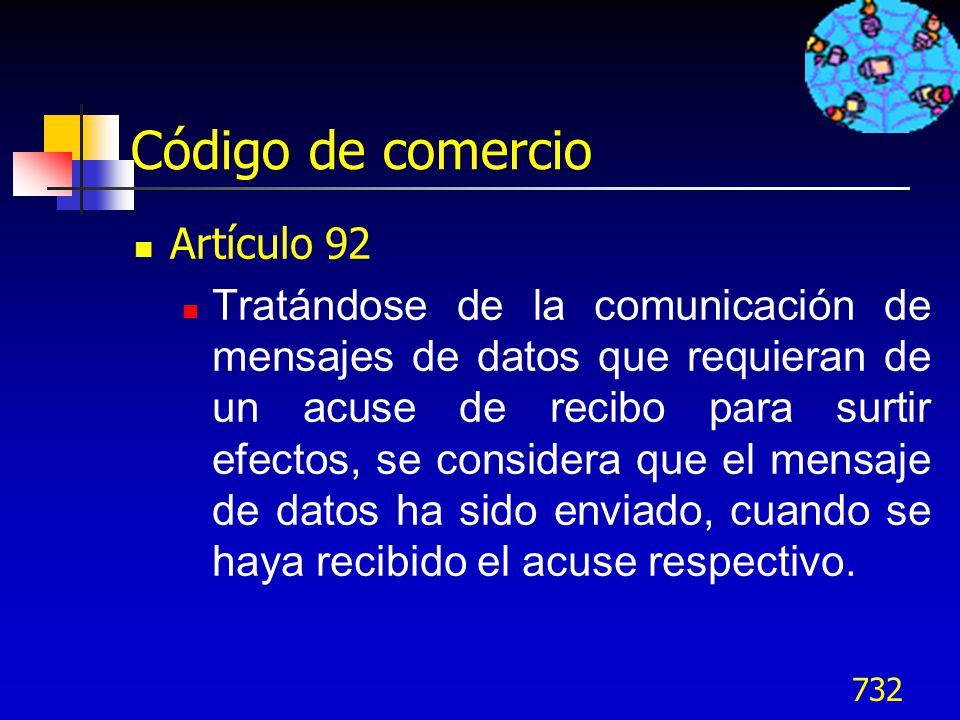 Código de comercio

Artículo 92

Tratándose de la comunicación de mensajes de datos que requieran de un acuse de recibo para surtir efectos, se considera que el mensaje de datos ha sido enviado, cuando se haya recibido el acuse respectivo.

732